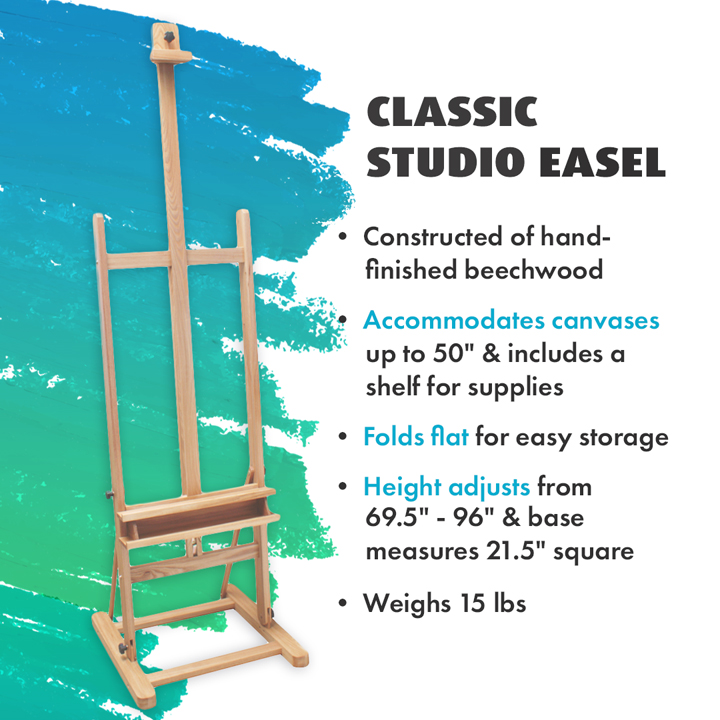 CLASSIC STUDIO EASEL

• Constructed of hand-finished beechwood

• Accommodates canvases up to 50" & includes a shelf for supplies

• Folds flat for easy storage

• Height adjusts from 69.5" - 96" & base measures 21.5" square

• Weighs 15 lbs